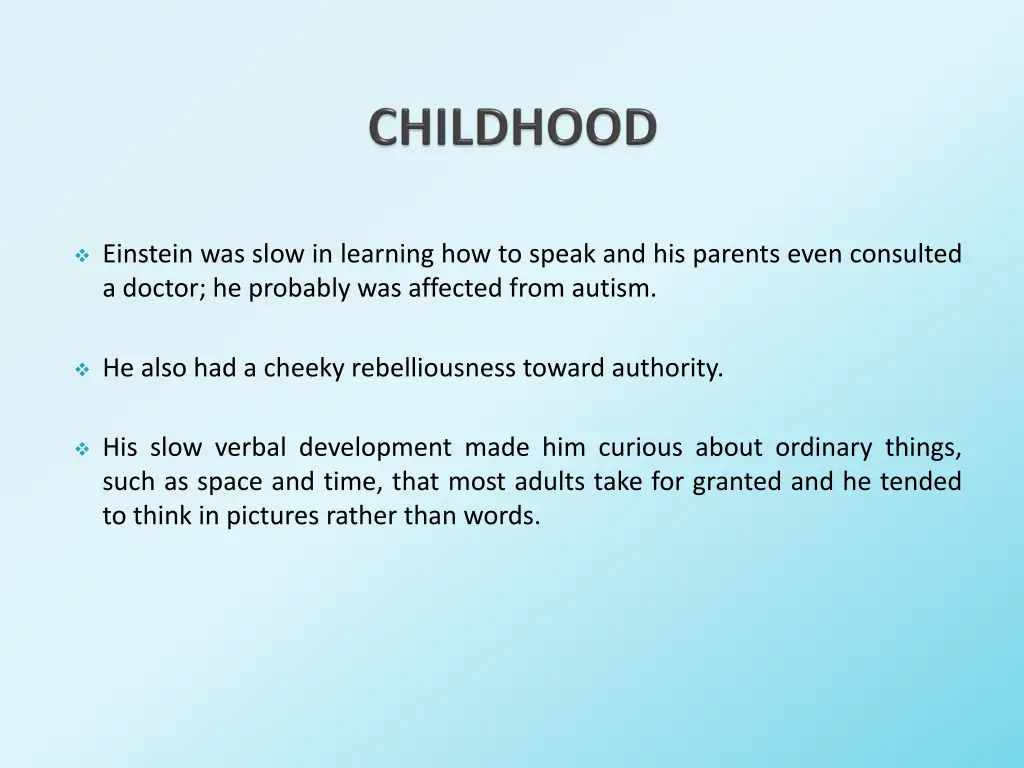 CHILDHOOD

❖ Einstein was slow in learning how to speak and his parents even consulted a doctor; he probably was affected from autism.

❖ He also had a cheeky rebelliousness toward authority.

❖ His slow verbal development made him curious about ordinary things, such as space and time, that most adults take for granted and he tended to think in pictures rather than words.